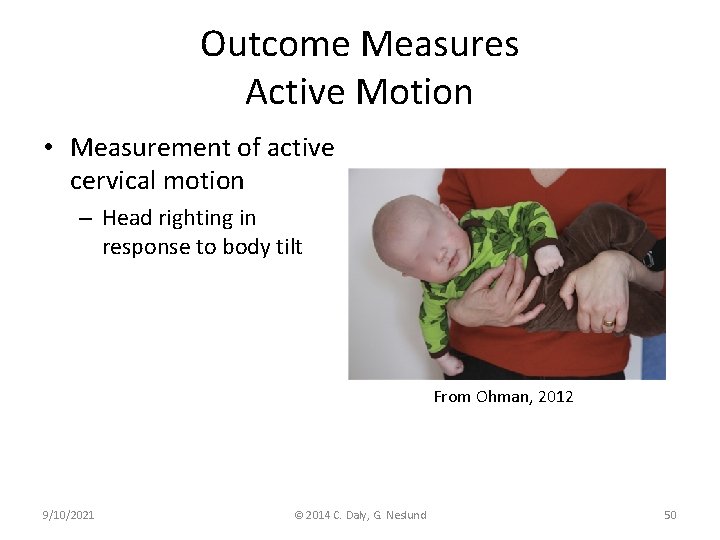 Outcome Measures
Active Motion

• Measurement of active cervical motion
– Head righting in response to body tilt

From Ohman, 2012

9/10/2021
© 2014 C. Daly, G. Neslund
50